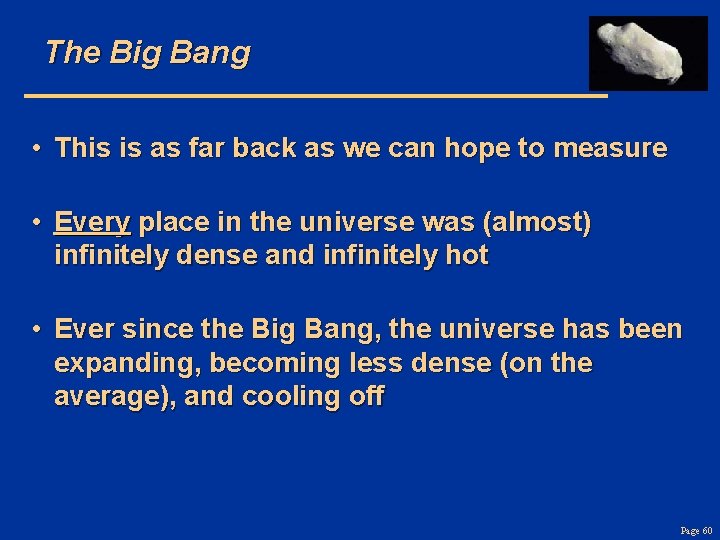 The Big Bang

• This is as far back as we can hope to measure

• Every place in the universe was (almost) infinitely dense and infinitely hot

• Ever since the Big Bang, the universe has been expanding, becoming less dense (on the average), and cooling off

Page 60